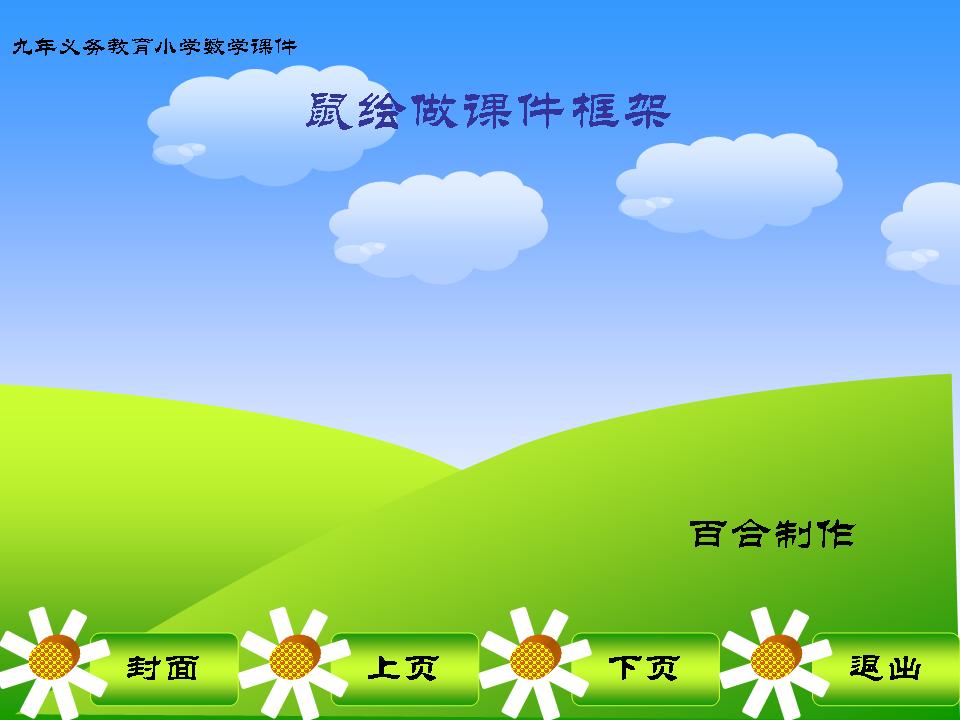 九年义务教育小学数学课件

鼠绘做课件框架

百合制作

封面

上页

下页

退出